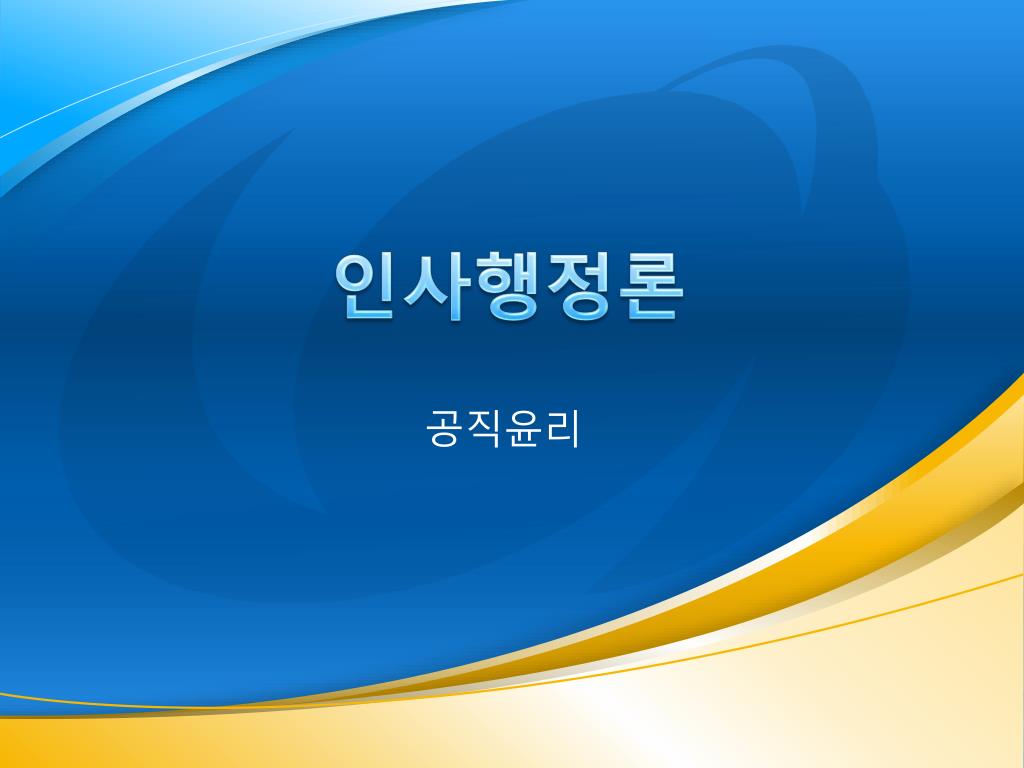 인사행정론

공직윤리